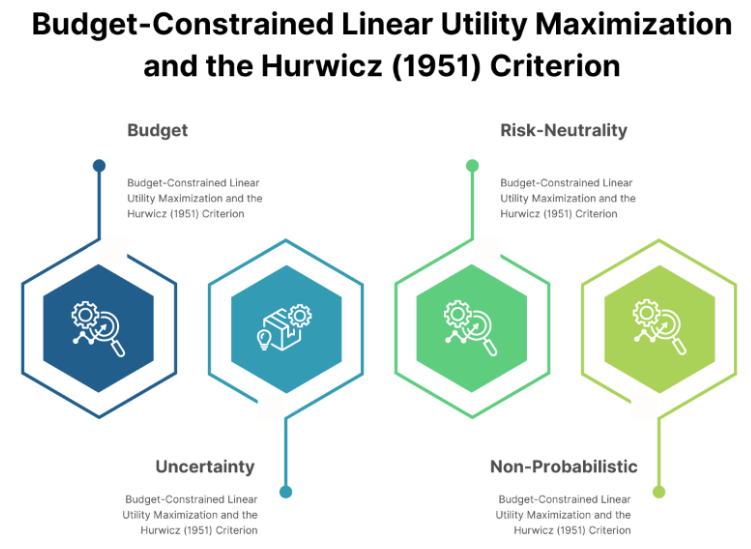 Budget-Constrained Linear Utility Maximization and the Hurwicz (1951) Criterion

Budget

Budget-Constrained Linear Utility Maximization and the Hurwicz (1951) Criterion

Risk-Neutrality

Budget-Constrained Linear Utility Maximization and the Hurwicz (1951) Criterion

Uncertainty

Budget-Constrained Linear Utility Maximization and the Hurwicz (1951) Criterion

Non-Probabilistic

Budget-Constrained Linear Utility Maximization and the Hurwicz (1951) Criterion